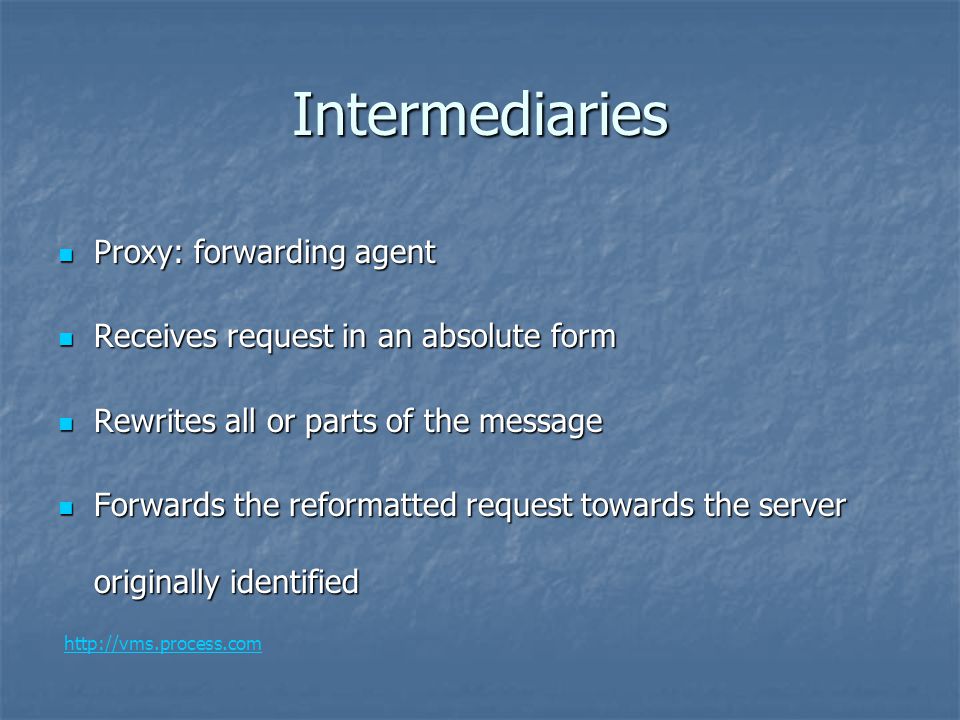 Intermediaries

- Proxy: forwarding agent
- Receives request in an absolute form
- Rewrites all or parts of the message
- Forwards the reformatted request towards the server originally identified

http://vms.process.com